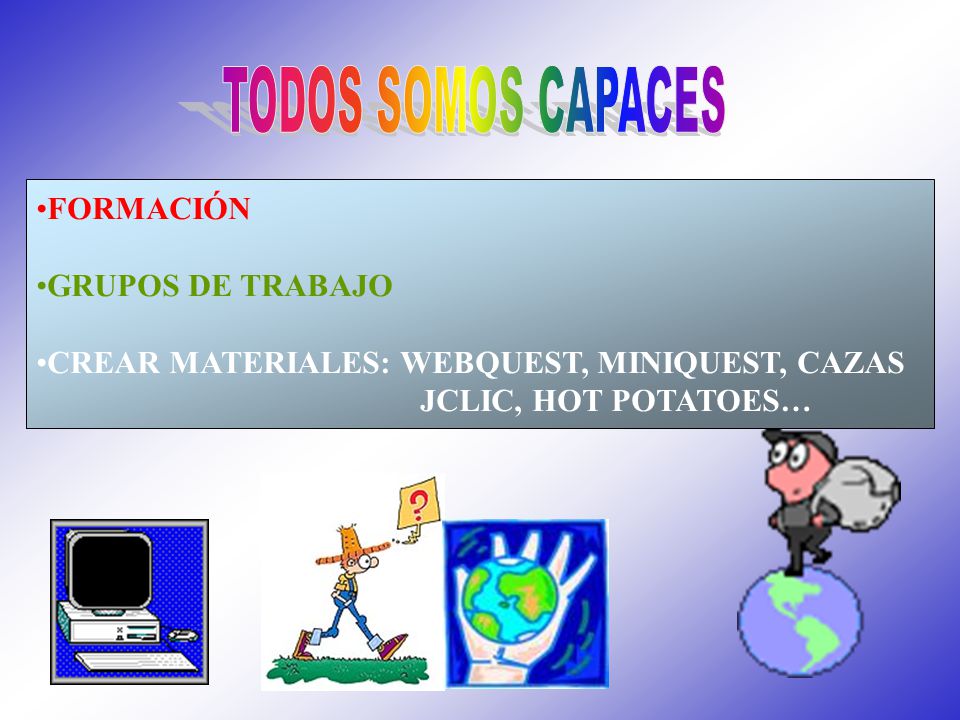 TODOS SOMOS CAPACES

•FORMACIÓN

•GRUPOS DE TRABAJO

•CREAR MATERIALES: WEBQUEST, MINIQUEST, CAZAS JCLIC, HOT POTATOES…

?